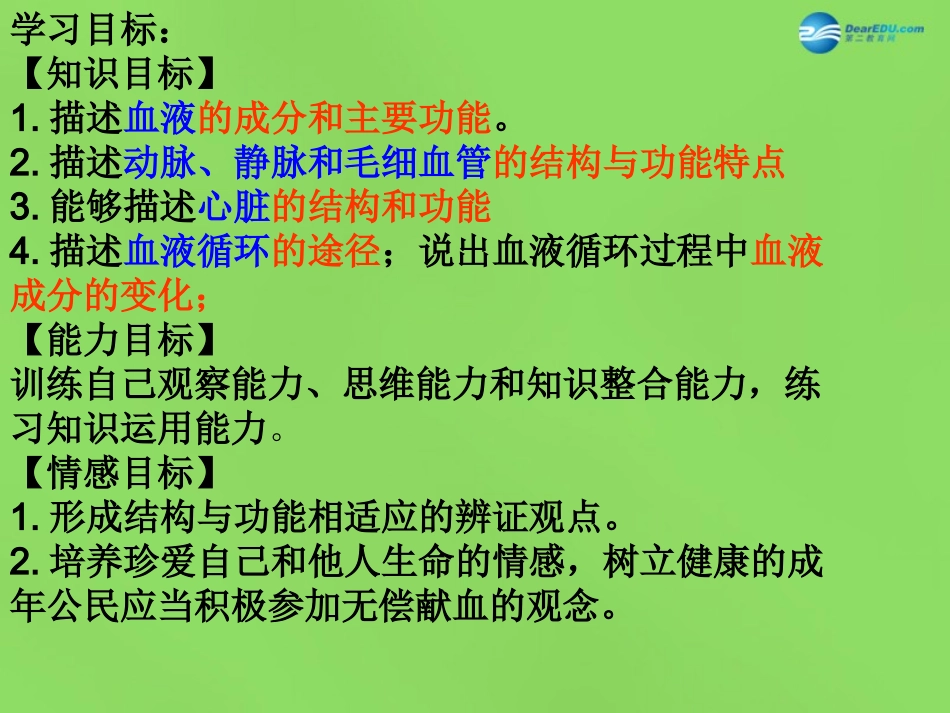 学习目标：

DearEDU.com
第二教育网

【知识目标】
1. 描述血液的成分和主要功能。
2. 描述动脉、静脉和毛细血管的结构与功能特点
3. 能够描述心脏的结构和功能
4. 描述血液循环的途径；说出血液循环过程中血液成分的变化；

【能力目标】
训练自己观察能力、思维能力和知识整合能力，练习知识运用能力。

【情感目标】
1. 形成结构与功能相适应的辨证观点。
2. 培养珍爱自己和他人生命的情感，树立健康的成年公民应当积极参加无偿献血的观念。